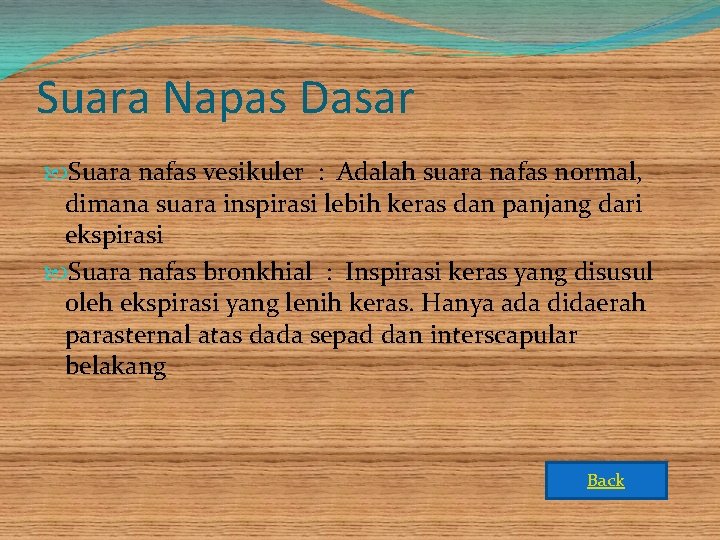 Suara Napas Dasar

Suara nafas vesikuler : Adalah suara nafas normal, dimana suara inspirasi lebih keras dan panjang dari ekspirasi

Suara nafas bronkhial : Inspirasi keras yang disusul oleh ekspirasi yang lenih keras. Hanya ada didaerah parasternal atas dada sepad dan interscapular belakang

Back